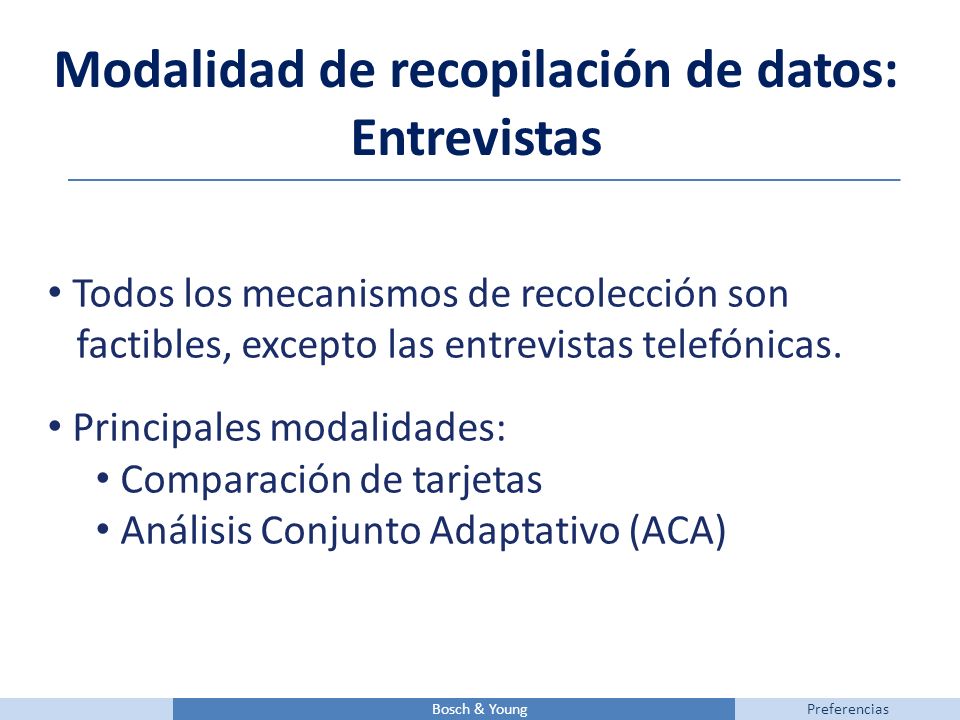 Modalidad de recopilación de datos: Entrevistas

• Todos los mecanismos de recolección son factibles, excepto las entrevistas telefónicas.

• Principales modalidades:
  • Comparación de tarjetas
  • Análisis Conjunto Adaptativo (ACA)

Bosch & Young

Preferencias